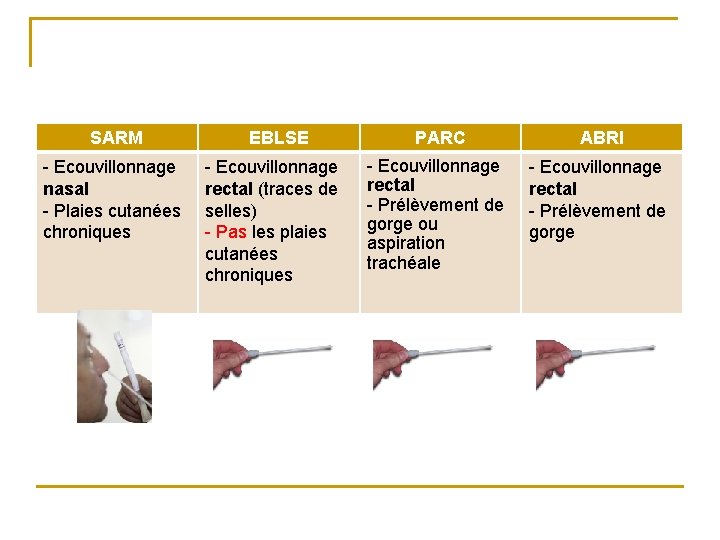 | SARM | EBLSE | PARC | ABRI |
|---|---|---|---|
| - Ecouvillonnage nasal - Plaies cutanées chroniques | - Ecouvillonnage rectal (traces de selles) - Pas les plaies cutanées chroniques | - Ecouvillonnage rectal - Prélèvement de gorge ou aspiration trachéale | - Ecouvillonnage rectal - Prélèvement de gorge |